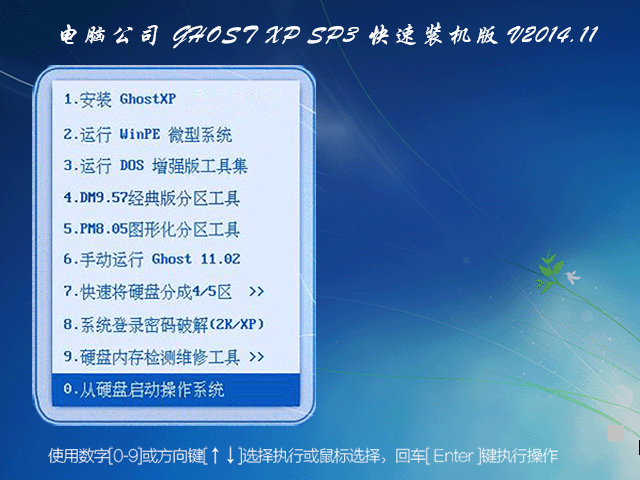 电脑公司 GHOST XP SP3 快速装机版 V2014.11

1.安装 GhostXP
2.运行 WinPE 微型系统
3.运行 DOS 增强版工具集
4.DM9.57经典版分区工具
5.PM8.05图形化分区工具
6.手动运行 Ghost 11.02
7.快速将硬盘分成4/5区 >>
8.系统登录密码破解(2K/XP)
9.硬盘内存检测维修工具 >>
0.从硬盘启动操作系统

使用数字[0-9]或方向键[↑↓]选择执行或鼠标选择，回车[ Enter ]键执行操作